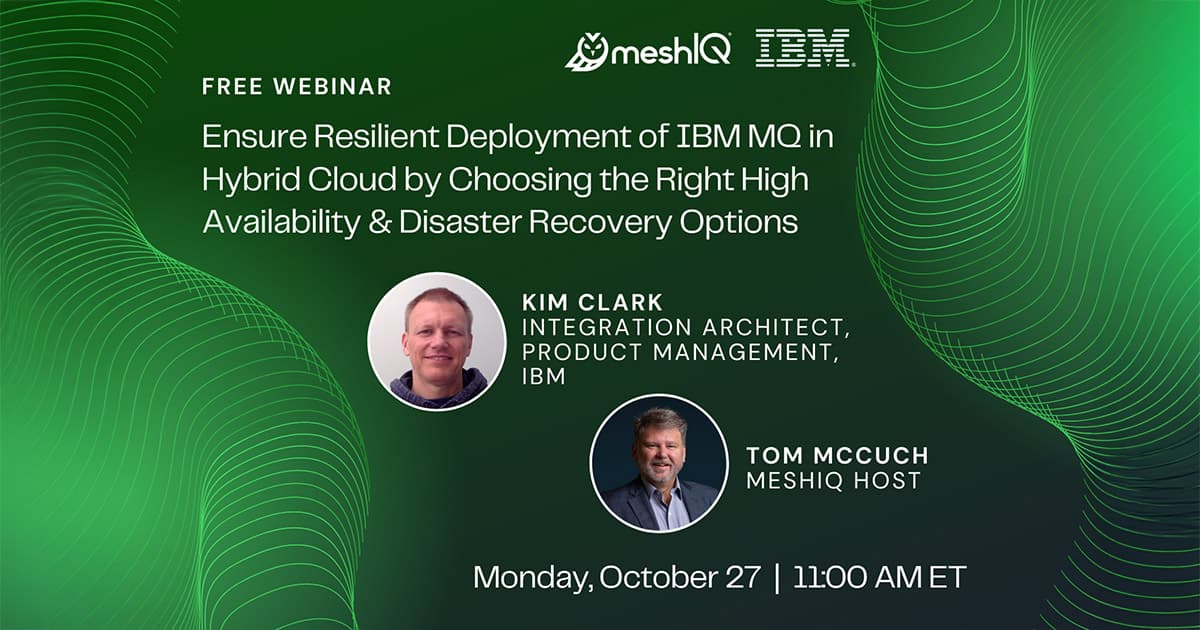 meshIQ IBM

FREE WEBINAR

Ensure Resilient Deployment of IBM MQ in Hybrid Cloud by Choosing the Right High Availability & Disaster Recovery Options

KIM CLARK
INTEGRATION ARCHITECT, PRODUCT MANAGEMENT, IBM

TOM MCCUCH
MESHIQ HOST

Monday, October 27 | 11:00 AM ET